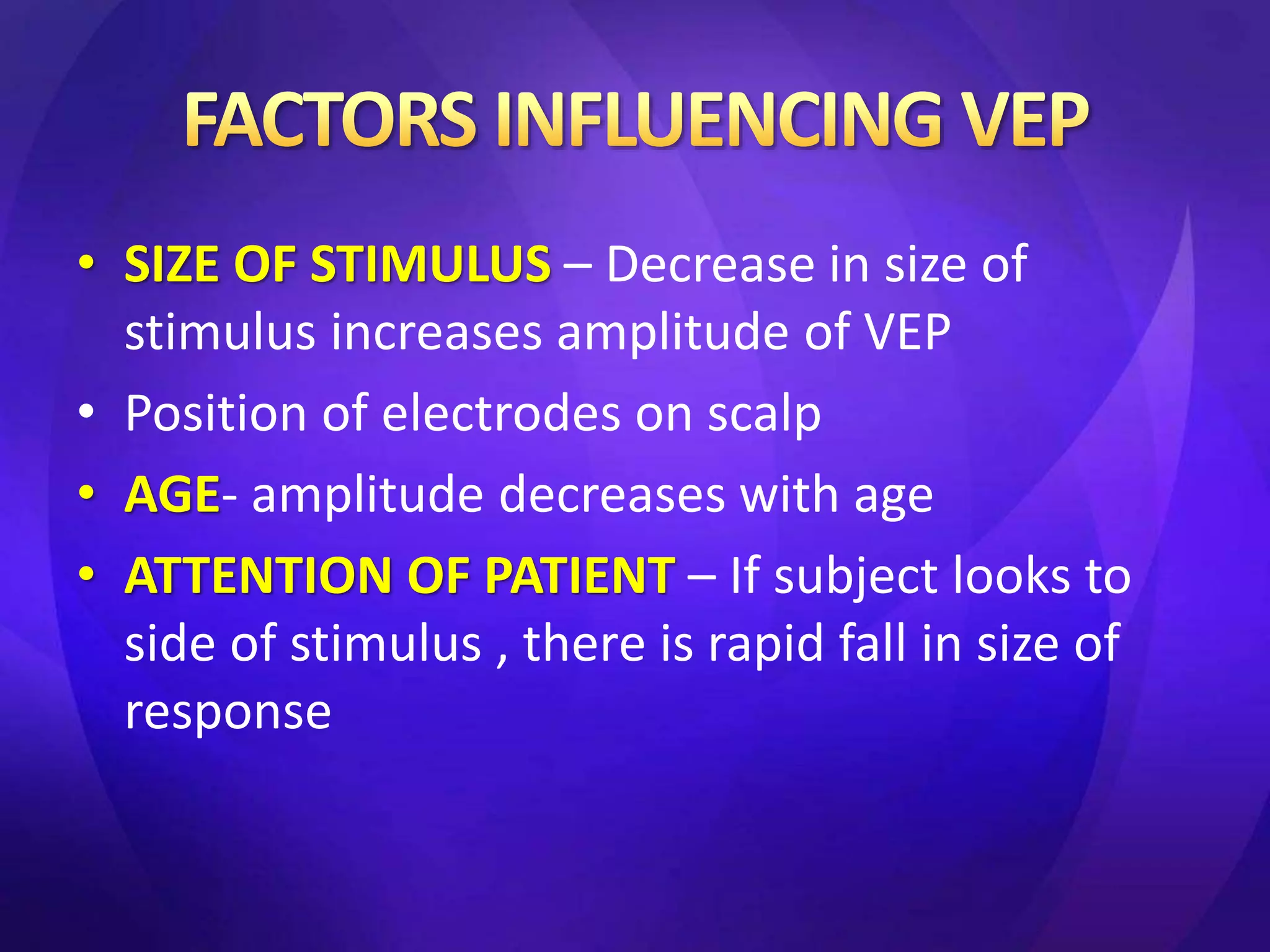 FACTORS INFLUENCING VEP

• SIZE OF STIMULUS – Decrease in size of stimulus increases amplitude of VEP
• Position of electrodes on scalp
• AGE- amplitude decreases with age
• ATTENTION OF PATIENT – If subject looks to side of stimulus , there is rapid fall in size of response